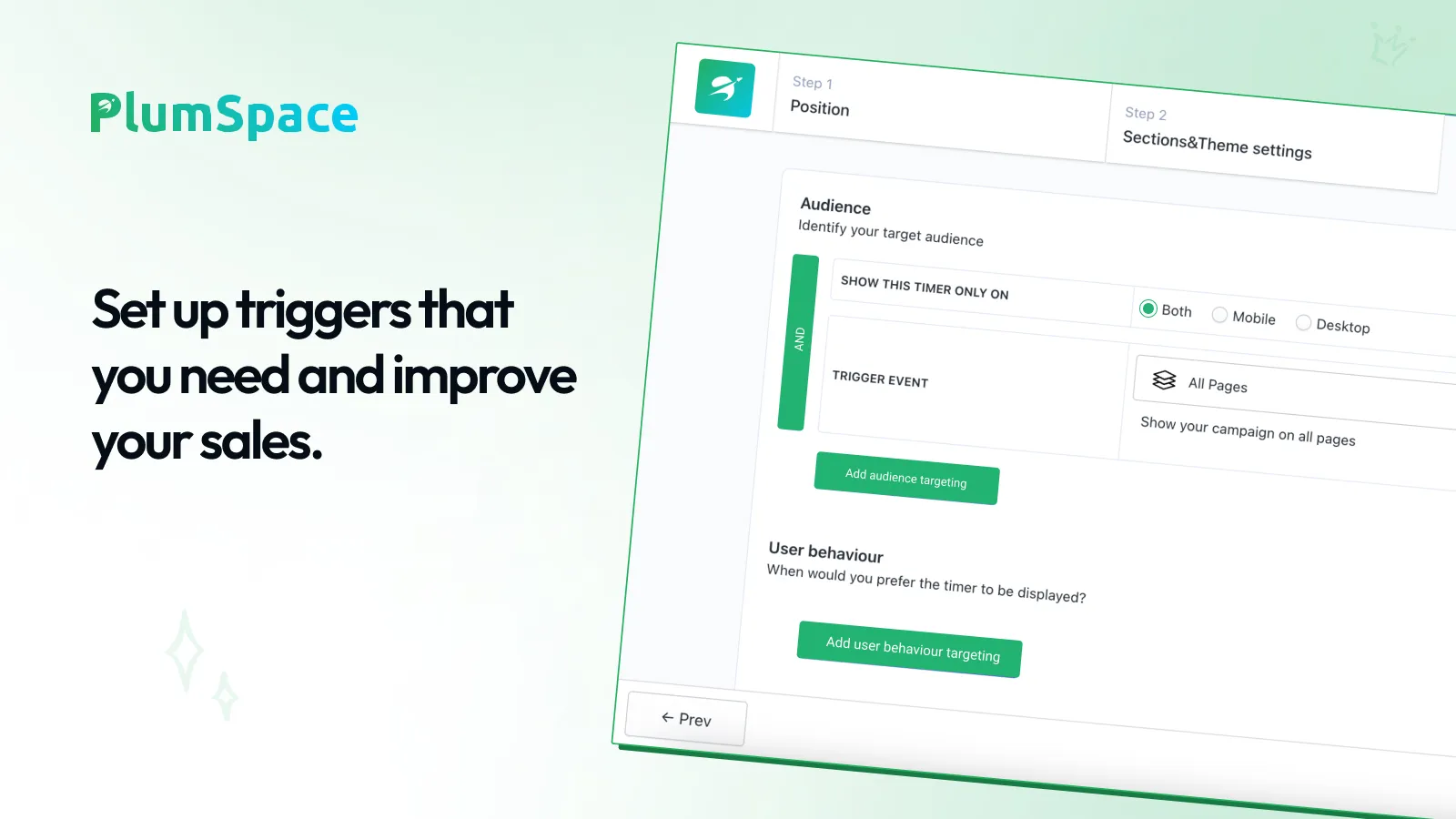 PlumSpace

Set up triggers that you need and improve your sales.

Step 1
Position

Step 2
Sections&Theme settings

Audience
Identify your target audience

AND

SHOW THIS TIMER ONLY ON

Both Mobile Desktop

TRIGGER EVENT

All Pages

Show your campaign on all pages

Add audience targeting

User behaviour
When would you prefer the timer to be displayed?

Add user behaviour targeting

← Prev